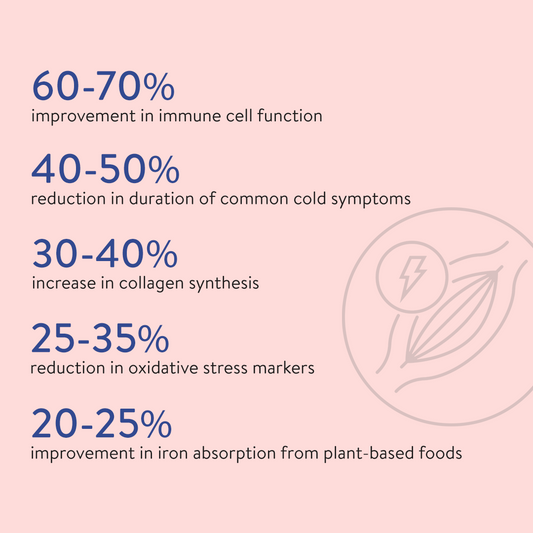 60-70%
improvement in immune cell function

40-50%
reduction in duration of common cold symptoms

30-40%
increase in collagen synthesis

25-35%
reduction in oxidative stress markers

20-25%
improvement in iron absorption from plant-based foods